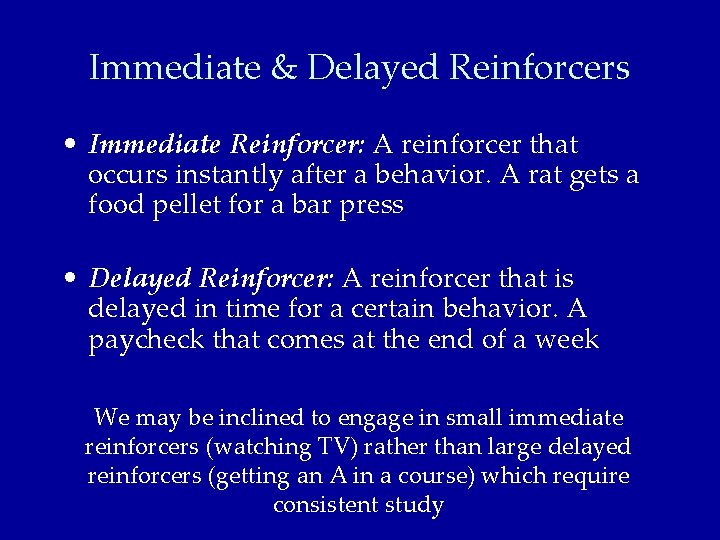 Immediate & Delayed Reinforcers

• Immediate Reinforcer: A reinforcer that occurs instantly after a behavior. A rat gets a food pellet for a bar press

• Delayed Reinforcer: A reinforcer that is delayed in time for a certain behavior. A paycheck that comes at the end of a week

We may be inclined to engage in small immediate reinforcers (watching TV) rather than large delayed reinforcers (getting an A in a course) which require consistent study